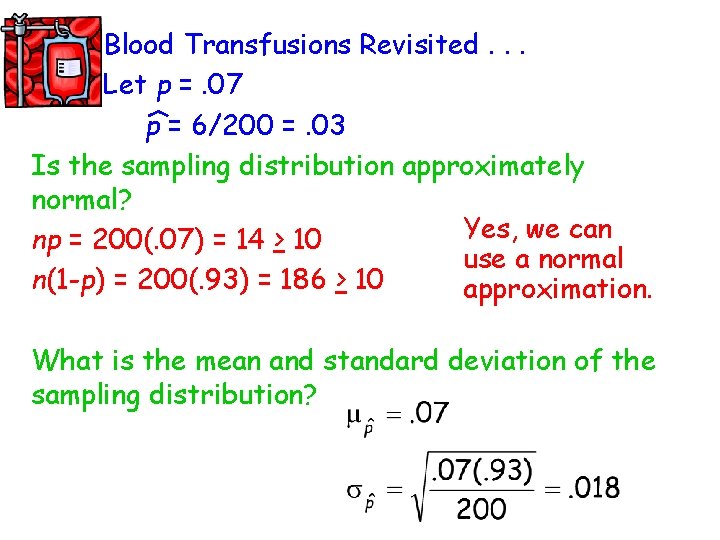 Blood Transfusions Revisited . . .

Let $p = .07$

$\hat{p} = 6/200 = .03$

Is the sampling distribution approximately normal?

$np = 200(.07) = 14 \geq 10$

$n(1-p) = 200(.93) = 186 \geq 10$

Yes, we can use a normal approximation.

What is the mean and standard deviation of the sampling distribution?

$\mu_{\hat{p}} = .07$

$\sigma_{\hat{p}} = \sqrt{\frac{.07(.93)}{200}} = .018$